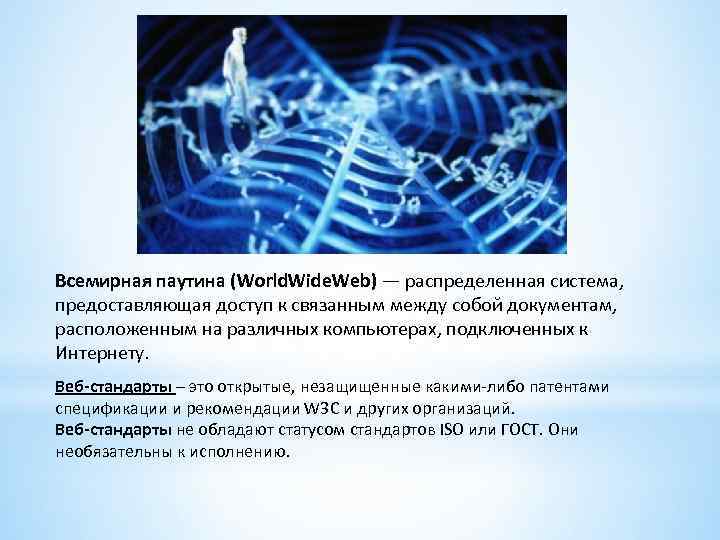 Всемирная паутина (WorldWideWeb) — распределенная система, предоставляющая доступ к связанным между собой документам, расположенным на различных компьютерах, подключенных к Интернету.

Веб-стандарты – это открытые, незащищенные какими-либо патентами спецификации и рекомендации W3C и других организаций.
Веб-стандарты не обладают статусом стандартов ISO или ГОСТ. Они необязательны к исполнению.